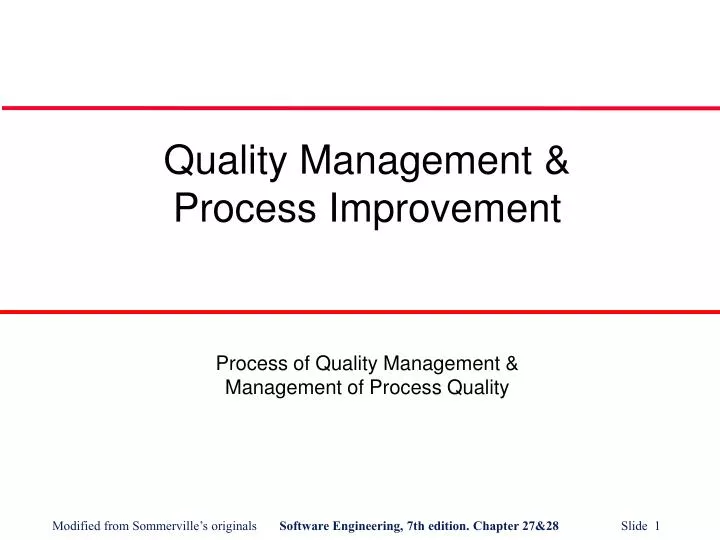 Quality Management & Process Improvement

Process of Quality Management & Management of Process Quality

Modified from Sommerville's originals Software Engineering, 7th edition. Chapter 27&28 Slide 1